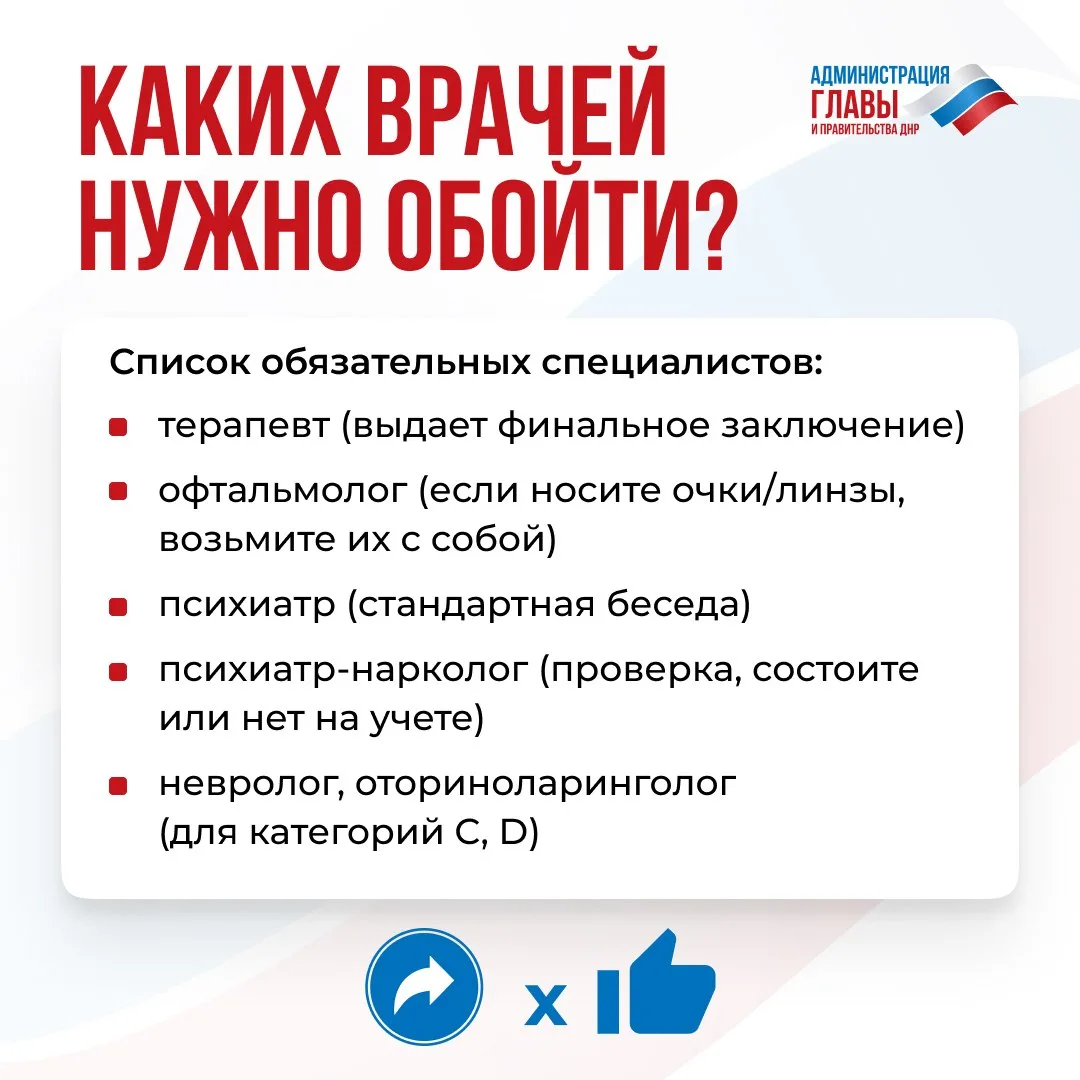 КАКИХ ВРАЧЕЙ НУЖНО ОБОЙТИ?

АДМИНИСТРАЦИЯ
ГЛАВЫ
И ПРАВИТЕЛЬСТВА ДНР

Список обязательных специалистов:

• терапевт (выдает финальное заключение)
• офтальмолог (если носите очки/линзы, возьмите их с собой)
• психиатр (стандартная беседа)
• психиатр-нарколог (проверка, состоите или нет на учете)
• невролог, оториноларинголог (для категорий C, D)

x